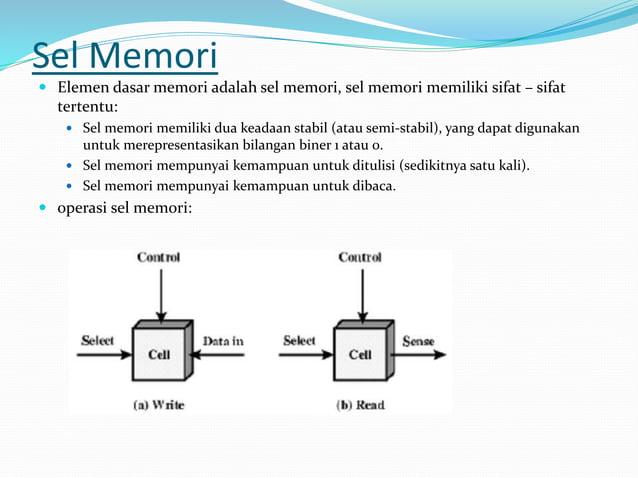 Sel Memori

Elemen dasar memori adalah sel memori, sel memori memiliki sifat – sifat tertentu:

Sel memori memiliki dua keadaan stabil (atau semi-stabil), yang dapat digunakan untuk merepresentasikan bilangan biner 1 atau 0.

Sel memori mempunyai kemampuan untuk ditulisi (sedikitnya satu kali).

Sel memori mempunyai kemampuan untuk dibaca.

operasi sel memori:

Control

Select

Cell

Data in

(a) Write

Control

Select

Cell

Sense

(b) Read